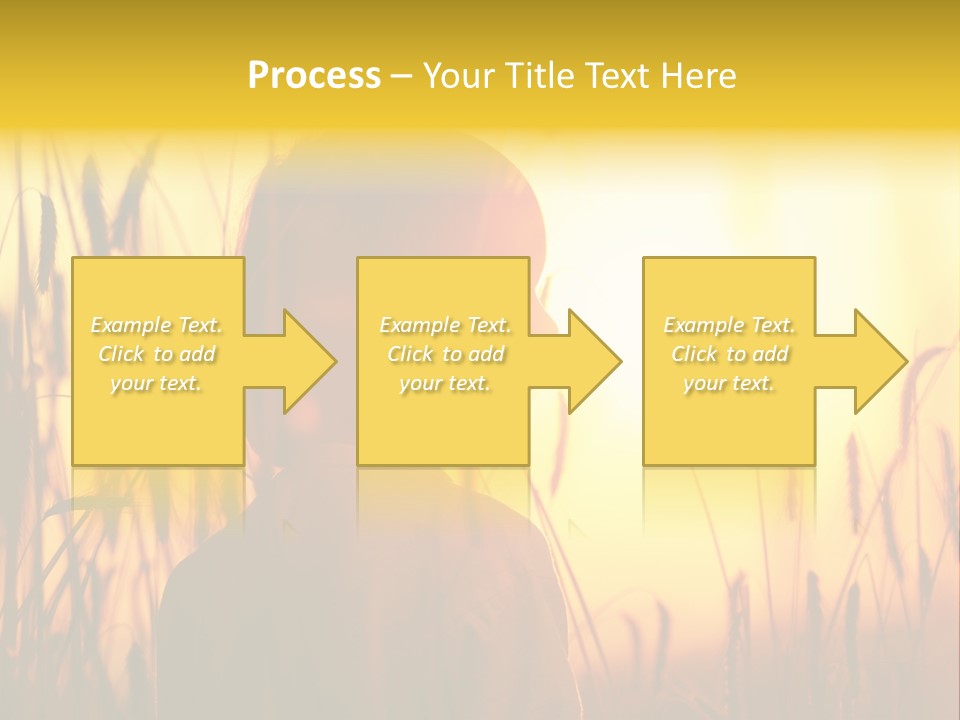 Process – Your Title Text Here

Example Text. Click to add your text.

Example Text. Click to add your text.

Example Text. Click to add your text.